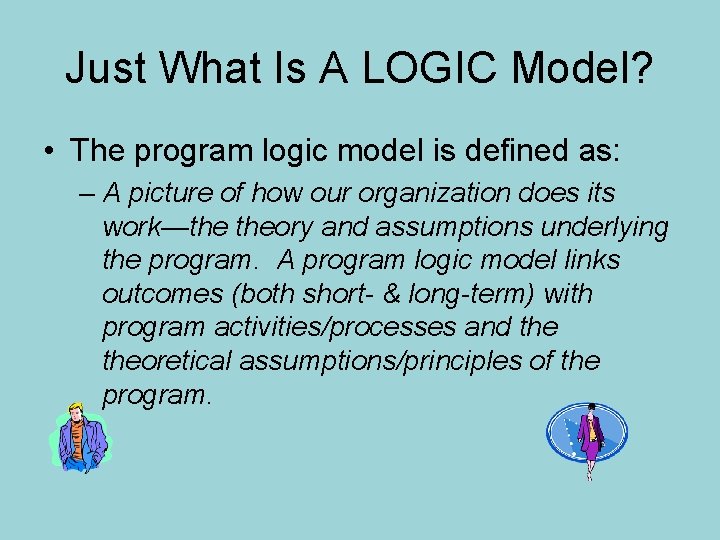 Just What Is A LOGIC Model?

• The program logic model is defined as:

– A picture of how our organization does its work—the theory and assumptions underlying the program. A program logic model links outcomes (both short- & long-term) with program activities/processes and the theoretical assumptions/principles of the program.